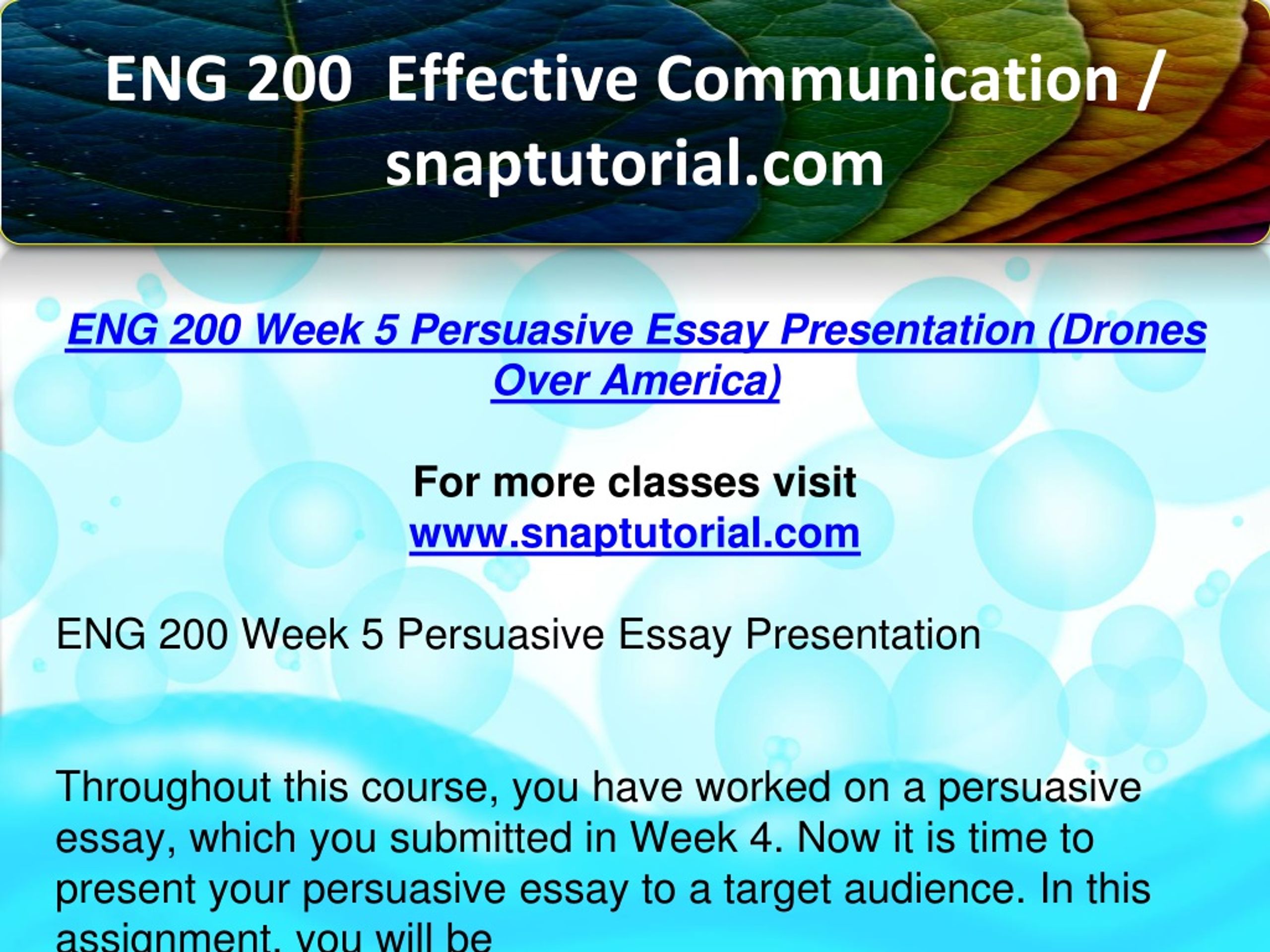 ENG 200 Effective Communication / snaptutorial.com

ENG 200 Week 5 Persuasive Essay Presentation (Drones Over America)

For more classes visit
www.snaptutorial.com

ENG 200 Week 5 Persuasive Essay Presentation

Throughout this course, you have worked on a persuasive essay, which you submitted in Week 4. Now it is time to present your persuasive essay to a target audience. In this assignment, you will be